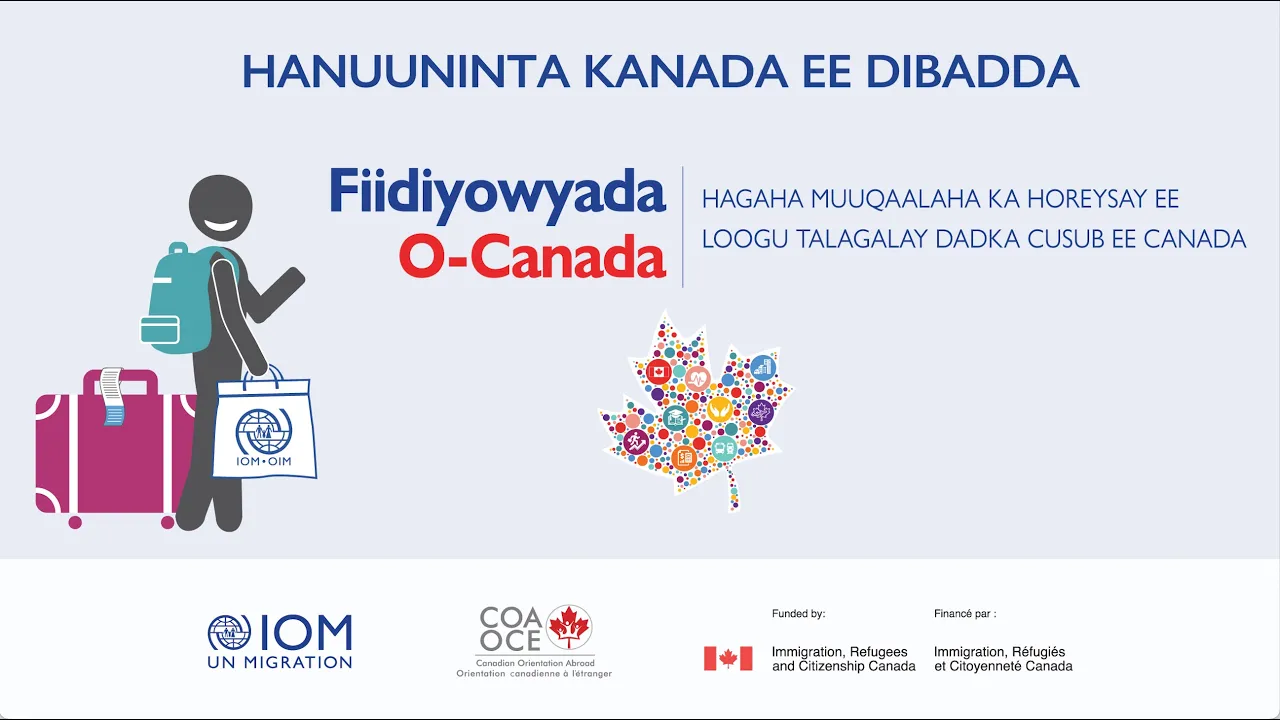 HANUUNINTA KANADA EE DIBADDA

Fiidiyowyada
O-Canada

HAGAHA MUUQAALAHA KA HOREYSAY EE LOOGU TALAGALAY DADKA CUSUB EE CANADA

IOM·OIM

IOM
UN MIGRATION

COA
OCE
Canadian Orientation Abroad
Orientation canadienne à l'étranger

Funded by:
Immigration, Refugees and Citizenship Canada

Financé par :
Immigration, Réfugiés et Citoyenneté Canada